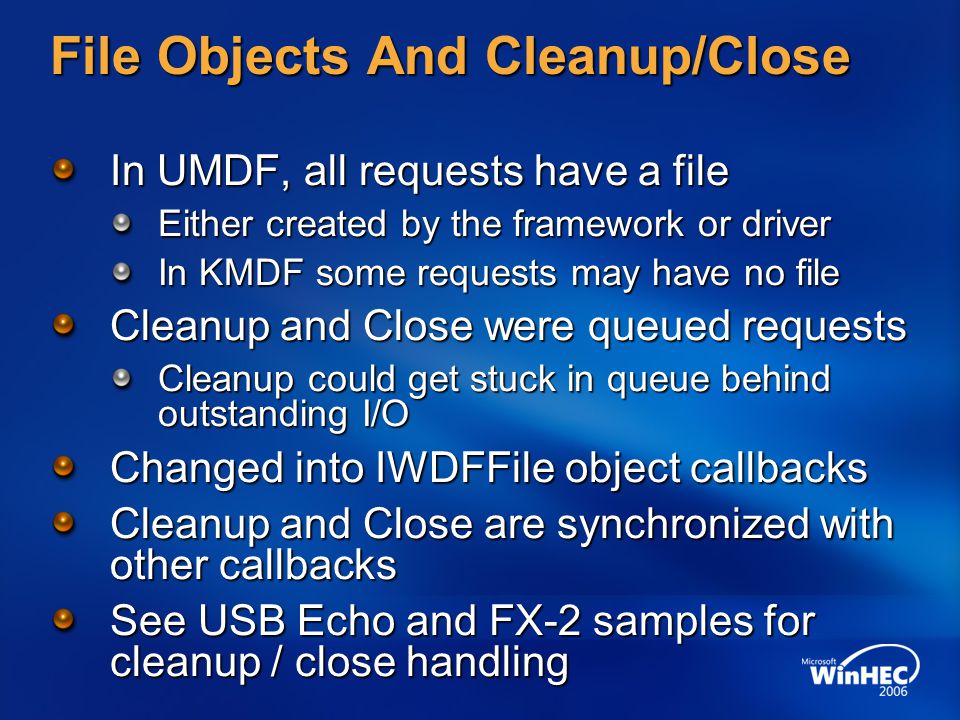 File Objects And Cleanup/Close

In UMDF, all requests have a file

Either created by the framework or driver

In KMDF some requests may have no file

Cleanup and Close were queued requests

Cleanup could get stuck in queue behind outstanding I/O

Changed into IWDFFile object callbacks

Cleanup and Close are synchronized with other callbacks

See USB Echo and FX-2 samples for cleanup / close handling

Microsoft WinHEC 2006